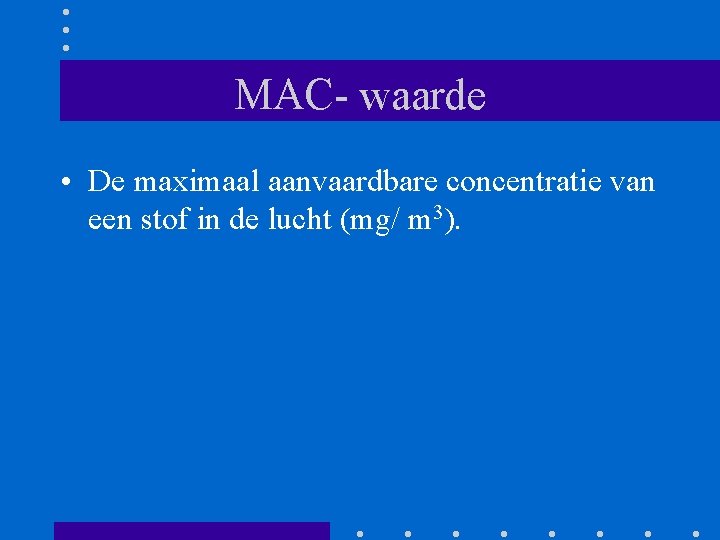 MAC- waarde

• De maximaal aanvaardbare concentratie van een stof in de lucht (mg/ $m^3$).